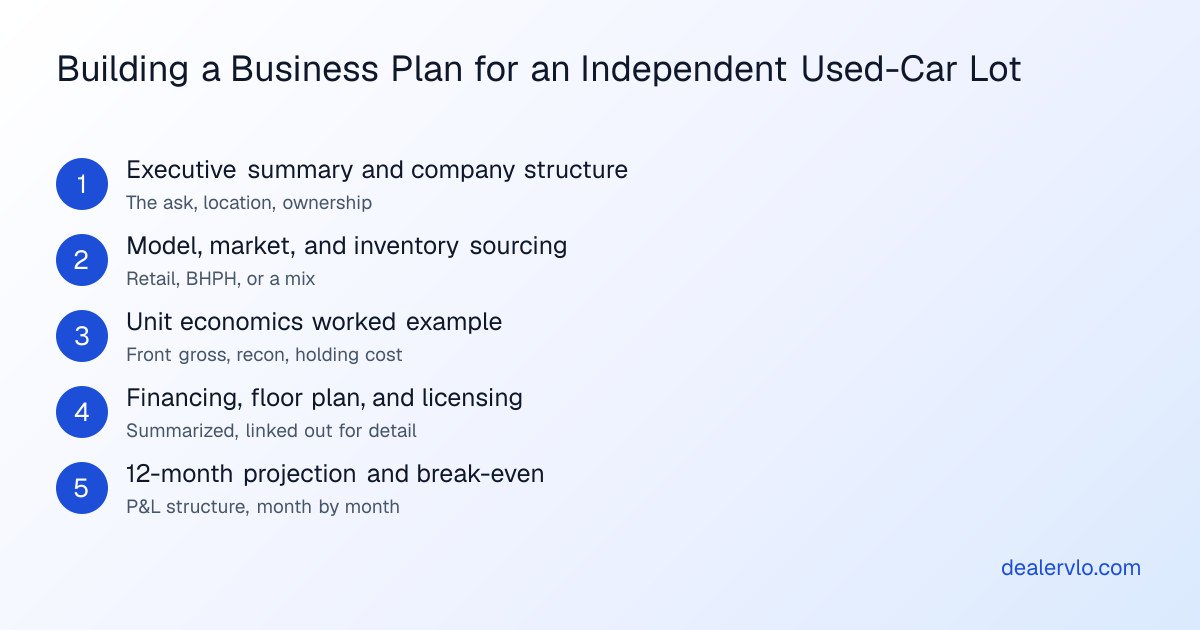 Building a Business Plan for an Independent Used-Car Lot

1
Executive summary and company structure
The ask, location, ownership

2
Model, market, and inventory sourcing
Retail, BHPH, or a mix

3
Unit economics worked example
Front gross, recon, holding cost

4
Financing, floor plan, and licensing
Summarized, linked out for detail

5
12-month projection and break-even
P&L structure, month by month

dealervlo.com